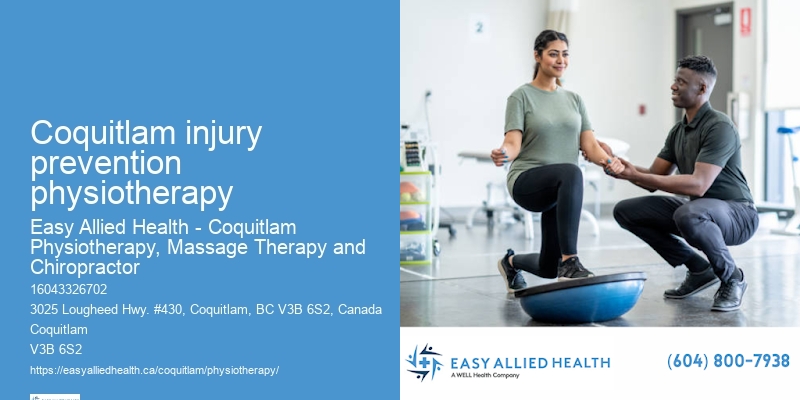 Coquitlam injury prevention physiotherapy

Easy Allied Health - Coquitlam Physiotherapy, Massage Therapy and Chiropractor

16043326702

3025 Lougheed Hwy. #430, Coquitlam, BC V3B 6S2, Canada

Coquitlam

V3B 6S2

https://easyalliedhealth.ca/coquitlam/physiotherapy/

2

EASY ALLIED HEALTH
A WELL Health Company

(604) 800-7938